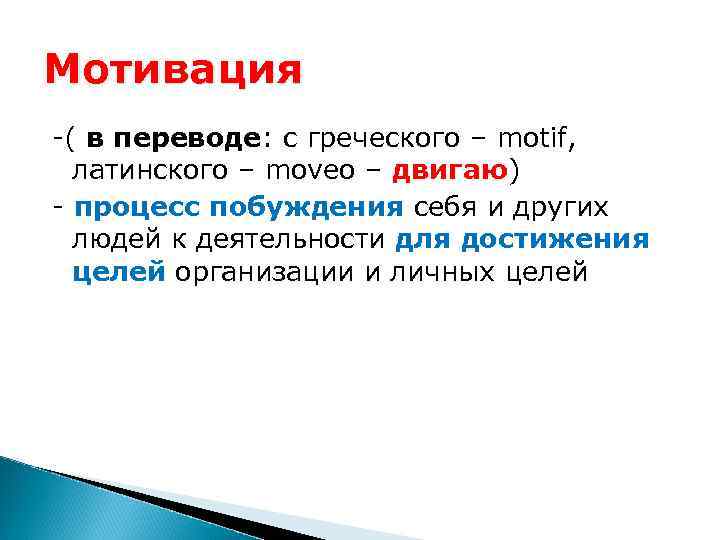 Мотивация

-( в переводе: с греческого – motif, латинского – moveo – двигаю)

- процесс побуждения себя и других людей к деятельности для достижения целей организации и личных целей